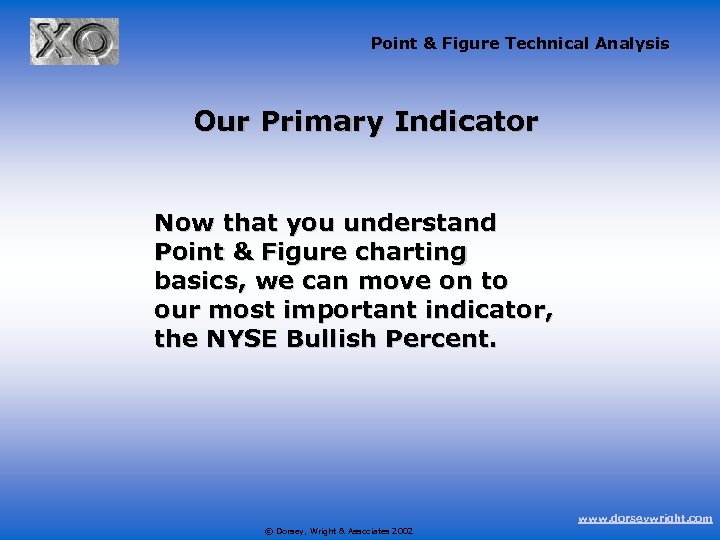 XO

Point & Figure Technical Analysis

Our Primary Indicator

Now that you understand Point & Figure charting basics, we can move on to our most important indicator, the NYSE Bullish Percent.

© Dorsey, Wright & Associates 2002

www.dorseywright.com